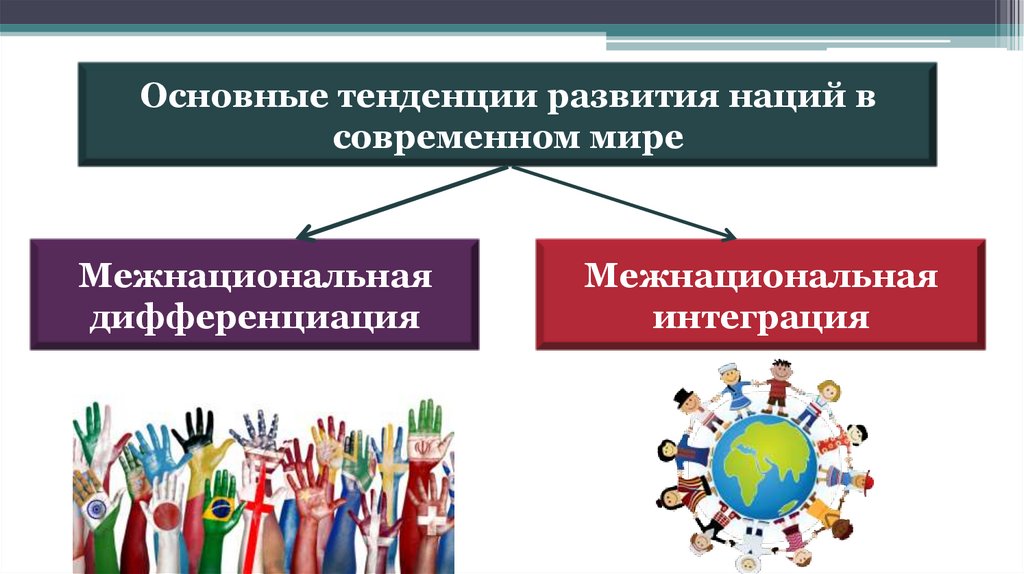 Основные тенденции развития наций в современном мире

Межнациональная дифференциация

Межнациональная интеграция